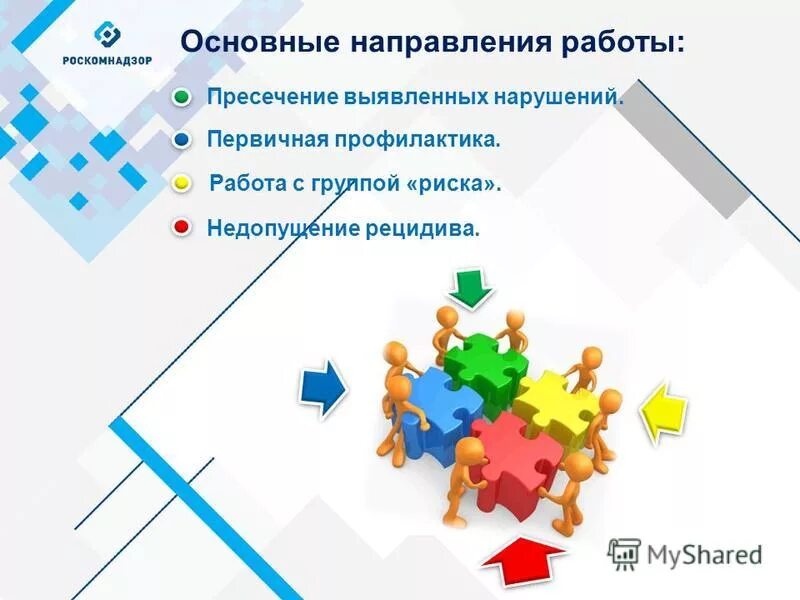 РОСКОМНАДЗОР

Основные направления работы:

Пресечение выявленных нарушений.

Первичная профилактика.

Работа с группой «риска».

Недопущение рецидива.

MyShared